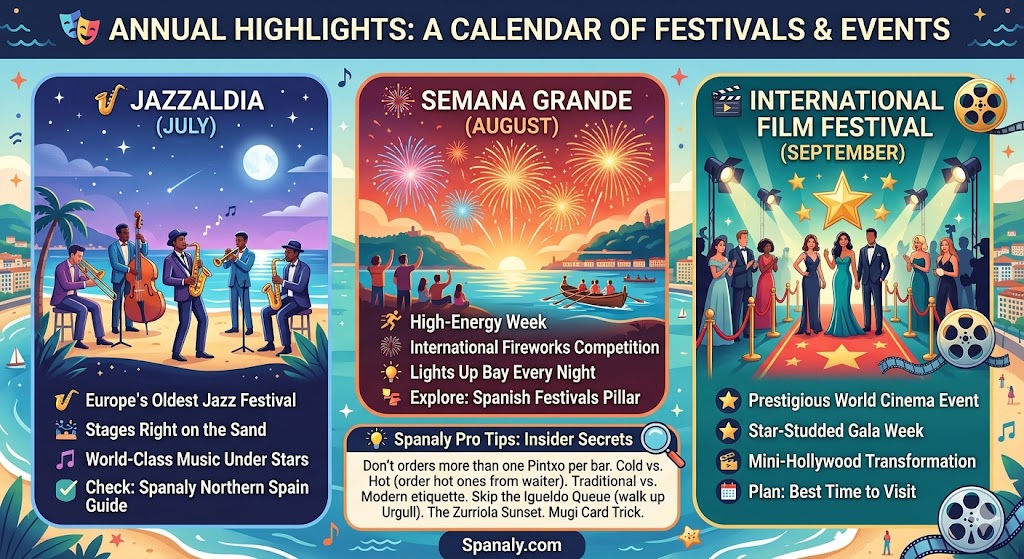 ANNUAL HIGHLIGHTS: A CALENDAR OF FESTIVALS & EVENTS

JAZZALDIA
(JULY)

Europe's Oldest Jazz Festival
Stages Right on the Sand
World-Class Music Under Stars
Check: Spanaly Northern Spain Guide

SEMANA GRANDE
(AUGUST)

High-Energy Week
International Fireworks Competition
Lights Up Bay Every Night
Explore: Spanish Festivals Pillar

Spanaly Pro Tips: Insider Secrets
Don't orders more than one Pintxo per bar. Cold vs. Hot (order hot ones from waiter). Traditional vs. Modern etiquette. Skip the Igueldo Queue (walk up Urgull). The Zurriola Sunset. Mugi Card Trick.

INTERNATIONAL FILM FESTIVAL
(SEPTEMBER)

Prestigious World Cinema Event
Star-Studded Gala Week
Mini-Hollywood Transformation
Plan: Best Time to Visit

Spanaly.com